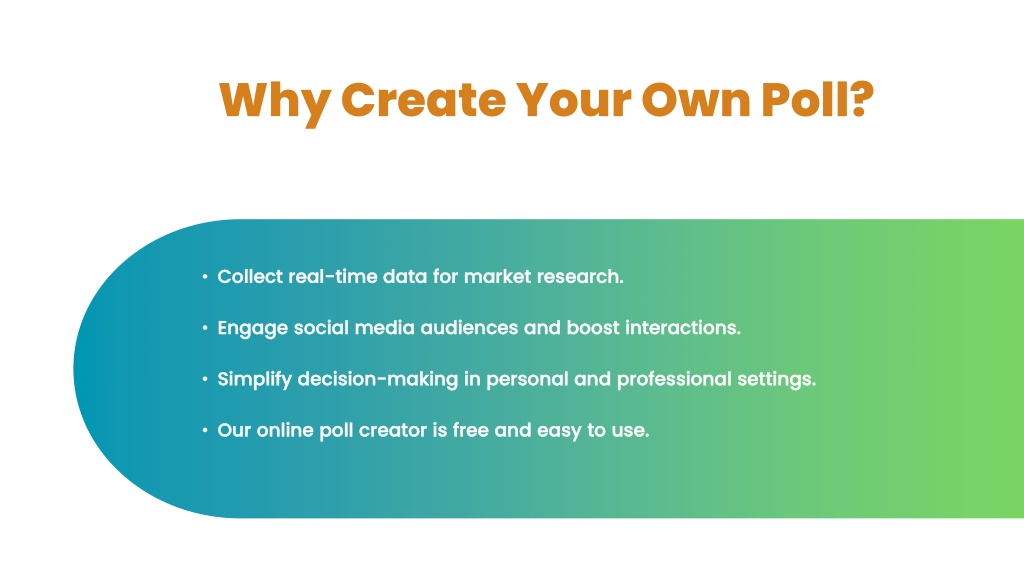 Why Create Your Own Poll?

• Collect real-time data for market research.

• Engage social media audiences and boost interactions.

• Simplify decision-making in personal and professional settings.

• Our online poll creator is free and easy to use.